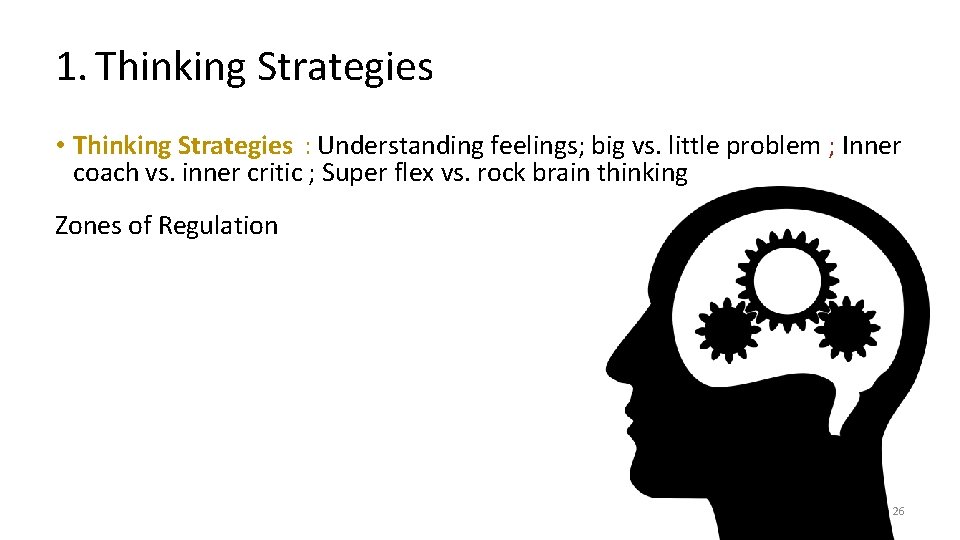 1. Thinking Strategies

• Thinking Strategies : Understanding feelings; big vs. little problem ; Inner coach vs. inner critic ; Super flex vs. rock brain thinking

Zones of Regulation

26